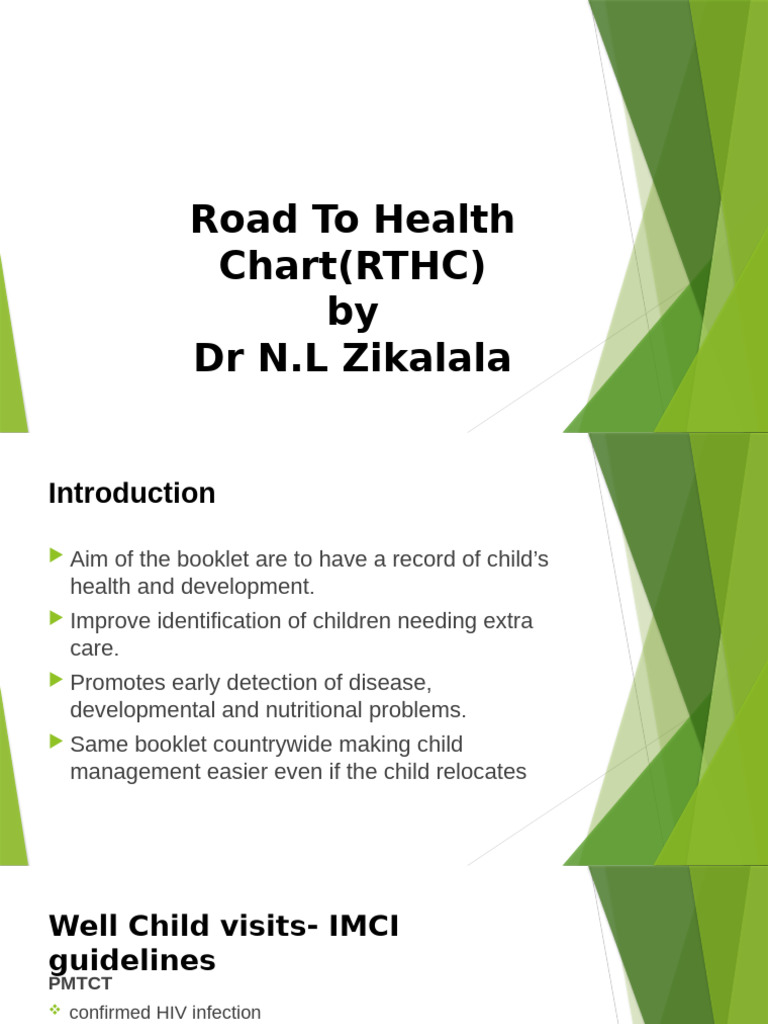 Road To Health Chart(RTHC) by Dr N.L Zikalala

Introduction

Aim of the booklet are to have a record of child's health and development.

Improve identification of children needing extra care.

Promotes early detection of disease, developmental and nutritional problems.

Same booklet countrywide making child management easier even if the child relocates

Well Child visits- IMCI guidelines

PMTCT

confirmed HIV infection